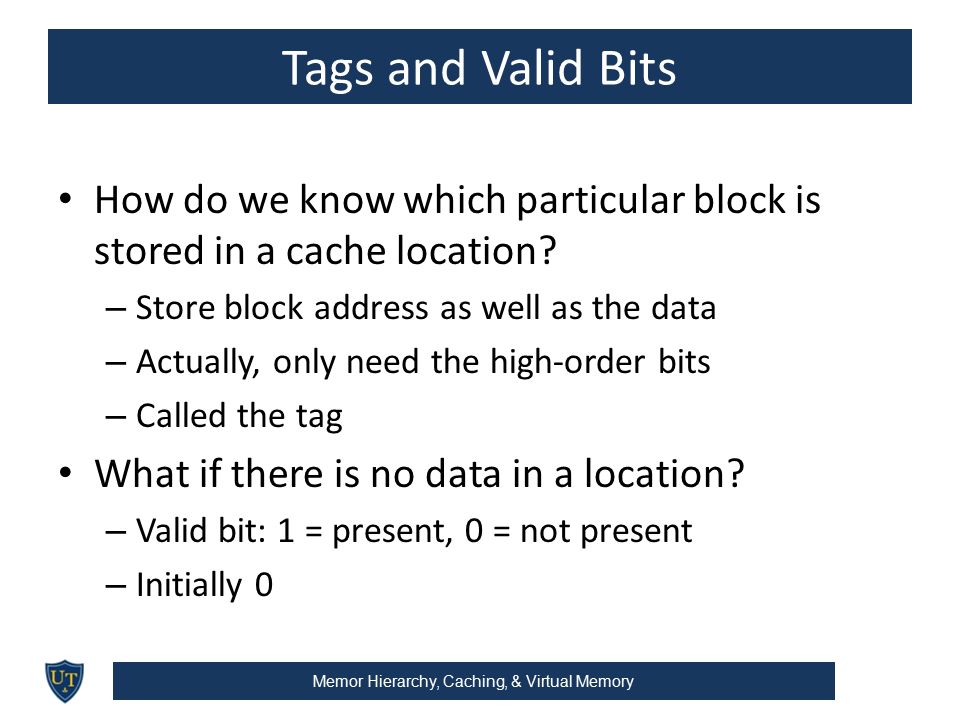 Tags and Valid Bits

• How do we know which particular block is stored in a cache location?
– Store block address as well as the data
– Actually, only need the high-order bits
– Called the tag
• What if there is no data in a location?
– Valid bit: 1 = present, 0 = not present
– Initially 0

UT

Memor Hierarchy, Caching, & Virtual Memory